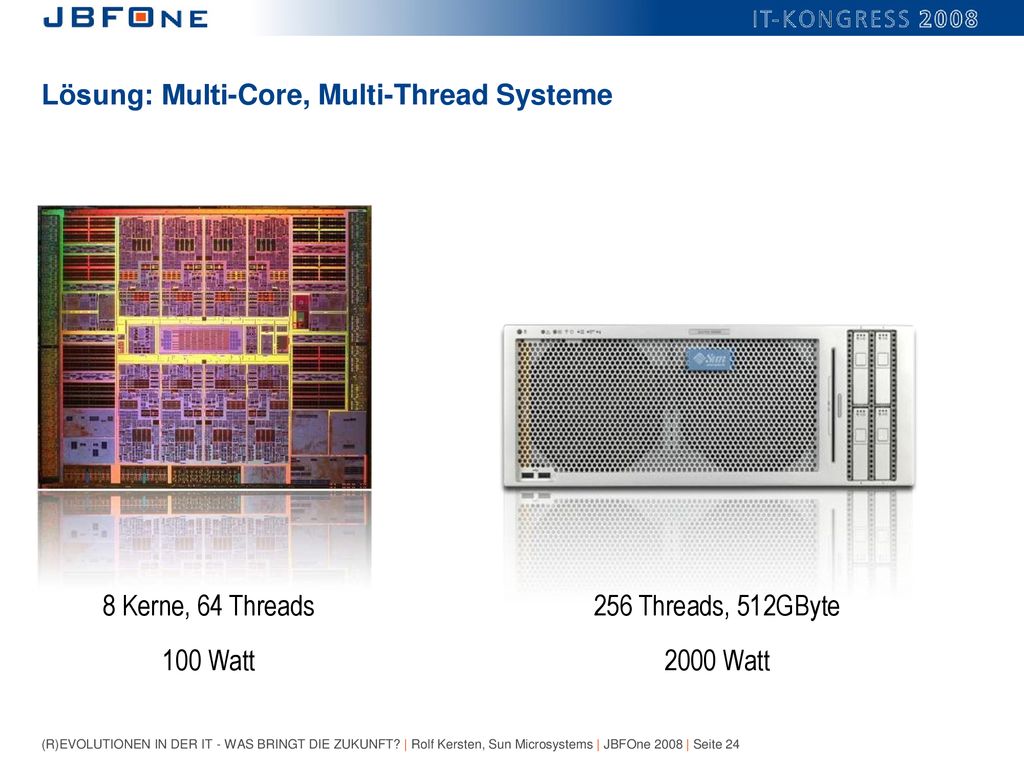 JBFONE

IT-KONGRESS 2008

Lösung: Multi-Core, Multi-Thread Systeme

Sun

8 Kerne, 64 Threads

100 Watt

256 Threads, 512GByte

2000 Watt

(R)EVOLUTIONEN IN DER IT - WAS BRINGT DIE ZUKUNFT? | Rolf Kersten, Sun Microsystems | JBFOne 2008 | Seite 24